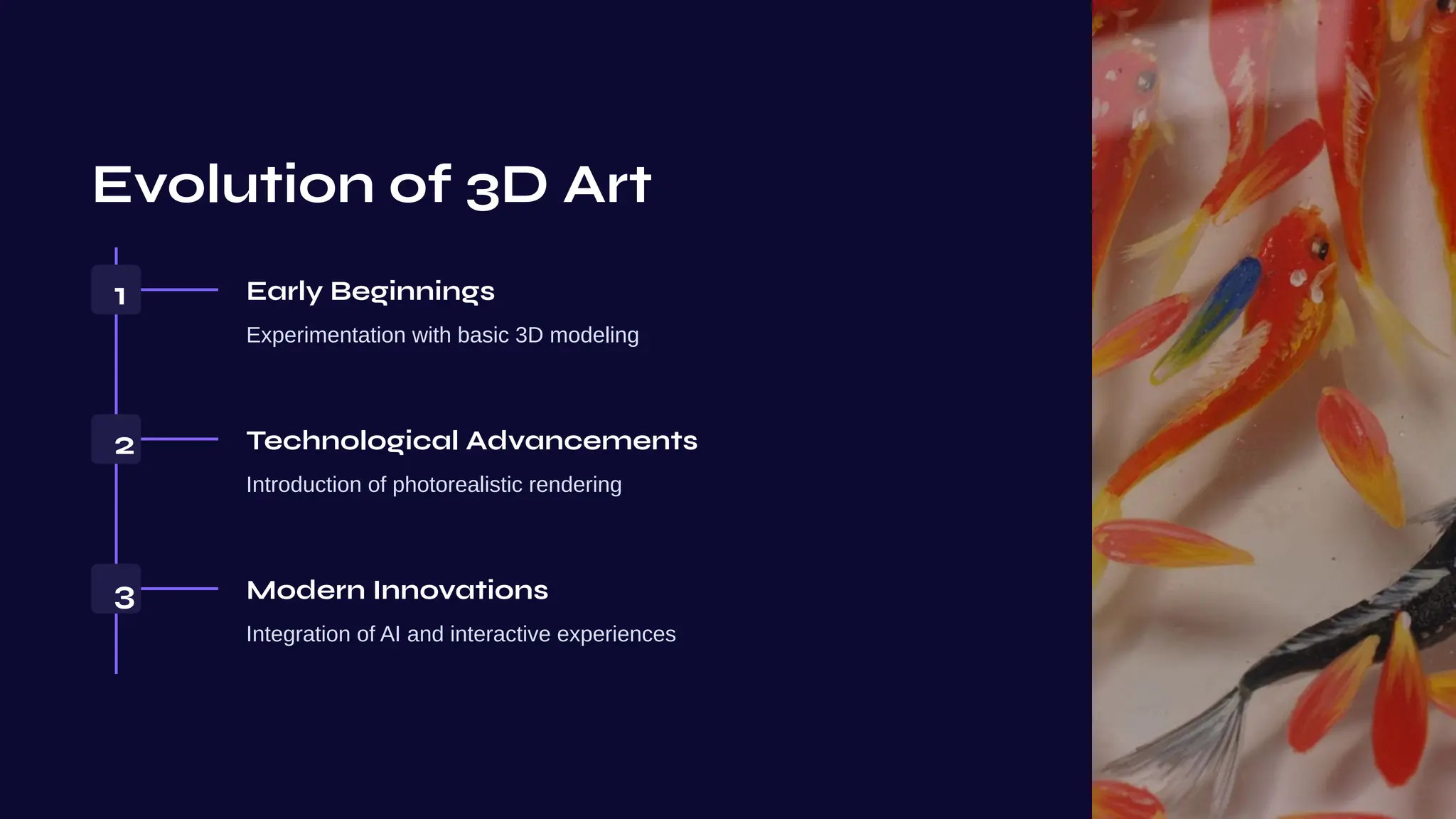 Evolution of 3D Art

1

Early Beginnings

Experimentation with basic 3D modeling

2

Technological Advancements

Introduction of photorealistic rendering

3

Modern Innovations

Integration of AI and interactive experiences